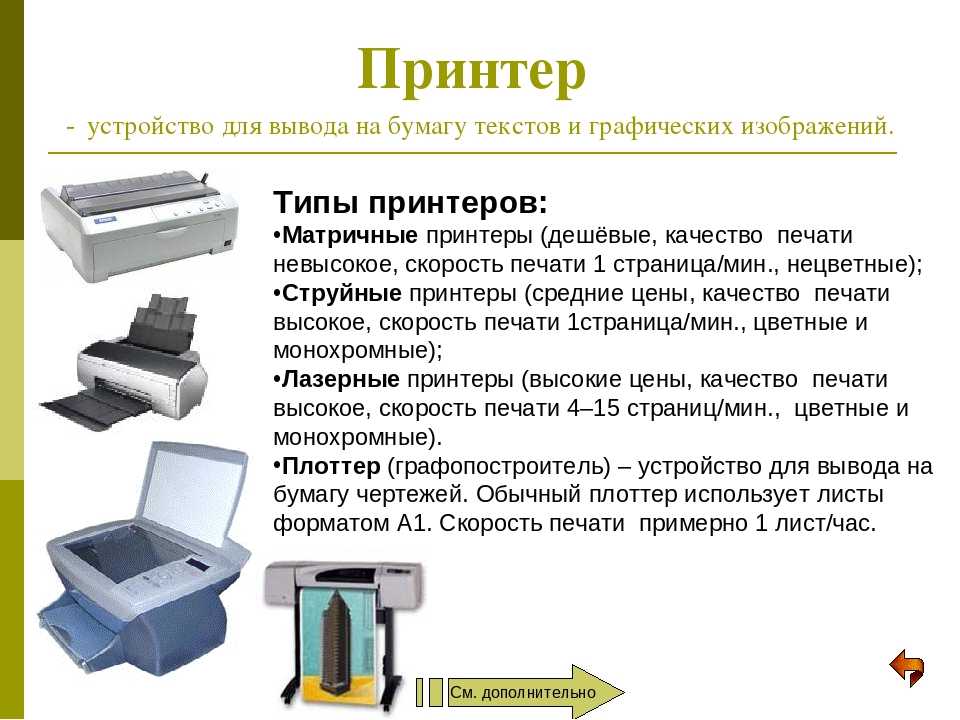 Принтер

- устройство для вывода на бумагу текстов и графических изображений.

Типы принтеров:

•Матричные принтеры (дешёвые, качество печати невысокое, скорость печати 1 страница/мин., нецветные);

•Струйные принтеры (средние цены, качество печати высокое, скорость печати 1страница/мин., цветные и монохромные);

•Лазерные принтеры (высокие цены, качество печати высокое, скорость печати 4–15 страниц/мин., цветные и монохромные).

•Плоттер (графопостроитель) – устройство для вывода на бумагу чертежей. Обычный плоттер использует листы форматом А1. Скорость печати примерно 1 лист/час.

См. дополнительно